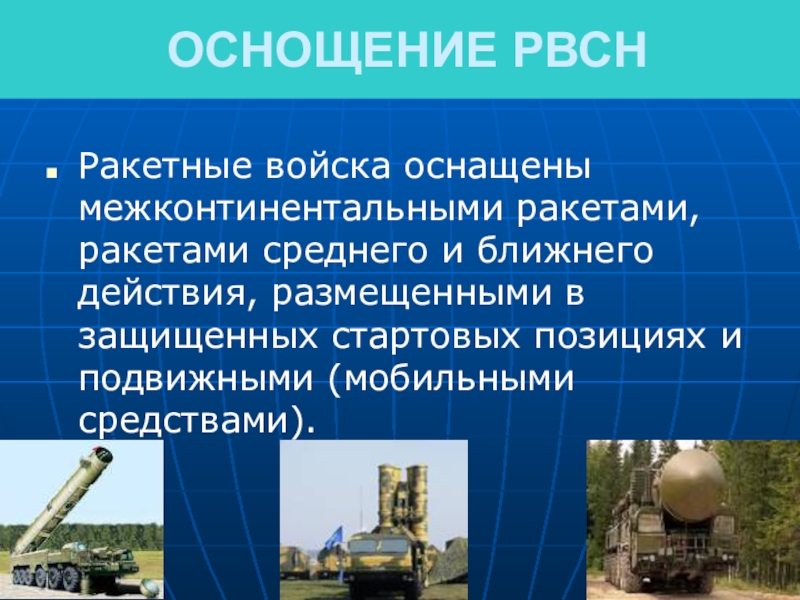 ОСНОЩЕНИЕ РВСН

Ракетные войска оснащены межконтинентальными ракетами, ракетами среднего и ближнего действия, размещенными в защищенных стартовых позициях и подвижными (мобильными средствами).